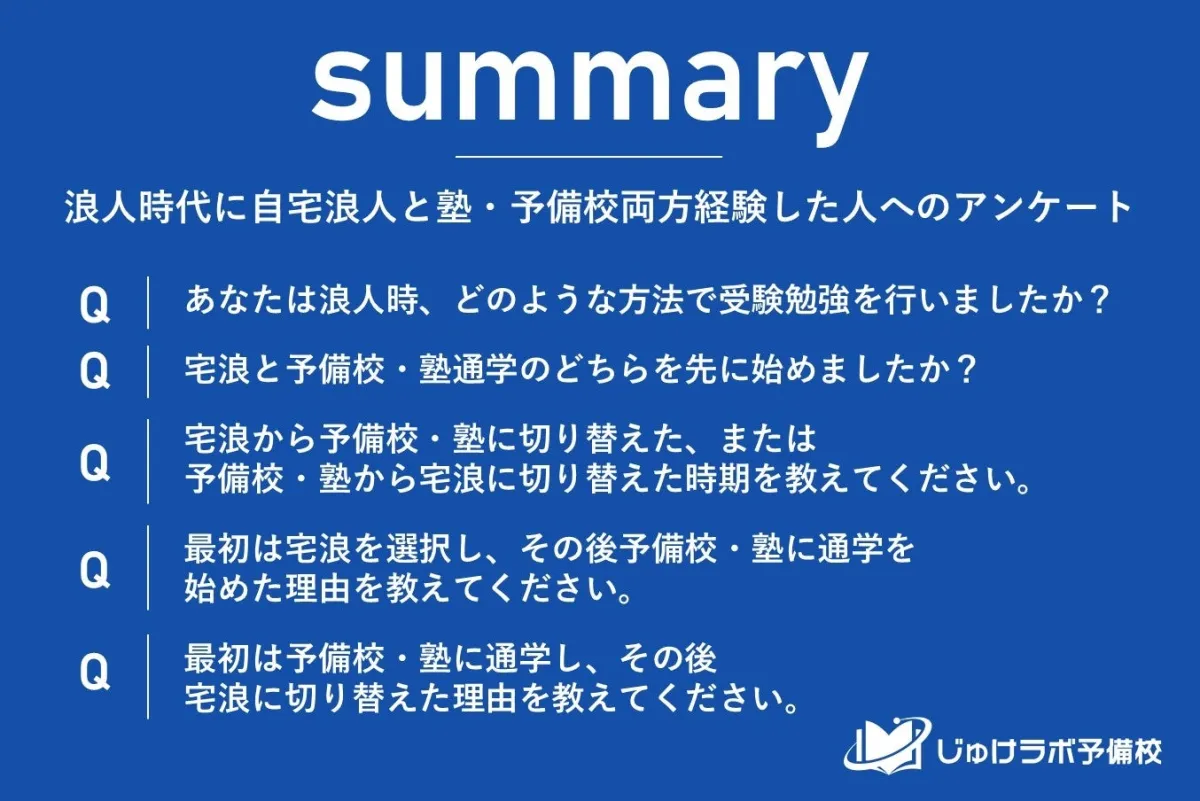 summary

浪人時代に自宅浪人と塾・予備校両方経験した人へのアンケート

Q あなたは浪人時、どのような方法で受験勉強を行いましたか？

Q 宅浪と予備校・塾通学のどちらを先に始めましたか？

Q 宅浪から予備校・塾に切り替えた、または予備校・塾から宅浪に切り替えた時期を教えてください。

Q 最初は宅浪を選択し、その後予備校・塾に通学を始めた理由を教えてください。

Q 最初は予備校・塾に通学し、その後宅浪に切り替えた理由を教えてください。

じゅけラボ予備校